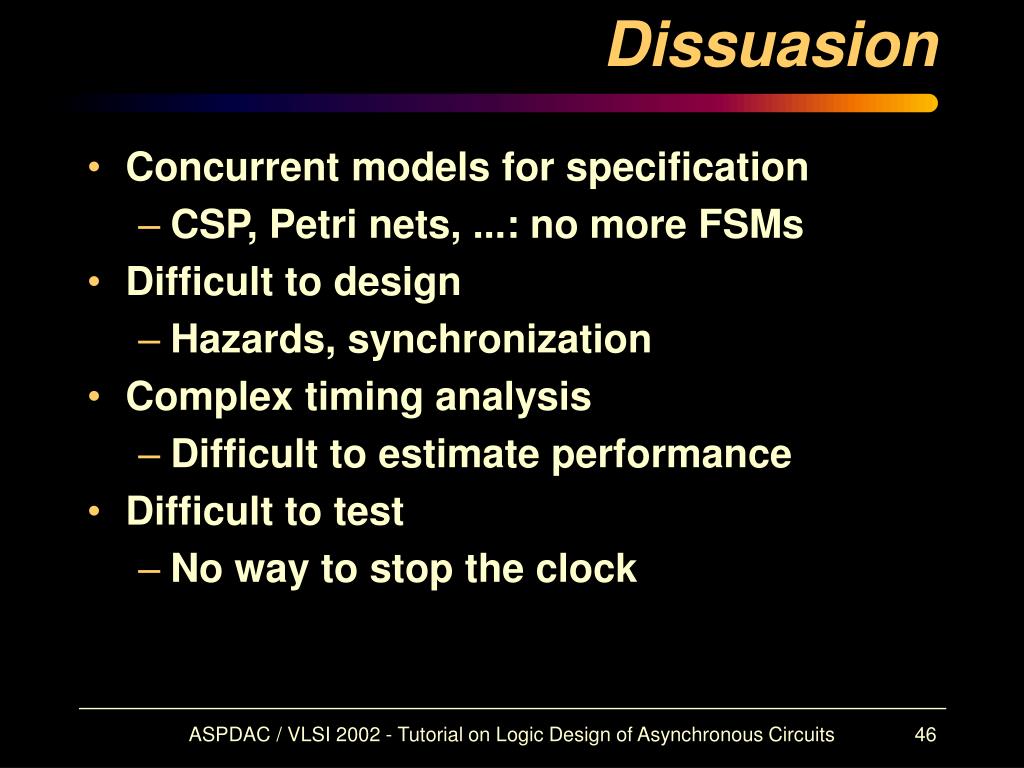 Dissuasion

• Concurrent models for specification
– CSP, Petri nets, ...: no more FSMs
• Difficult to design
– Hazards, synchronization
• Complex timing analysis
– Difficult to estimate performance
• Difficult to test
– No way to stop the clock

ASPDAC / VLSI 2002 - Tutorial on Logic Design of Asynchronous Circuits 46